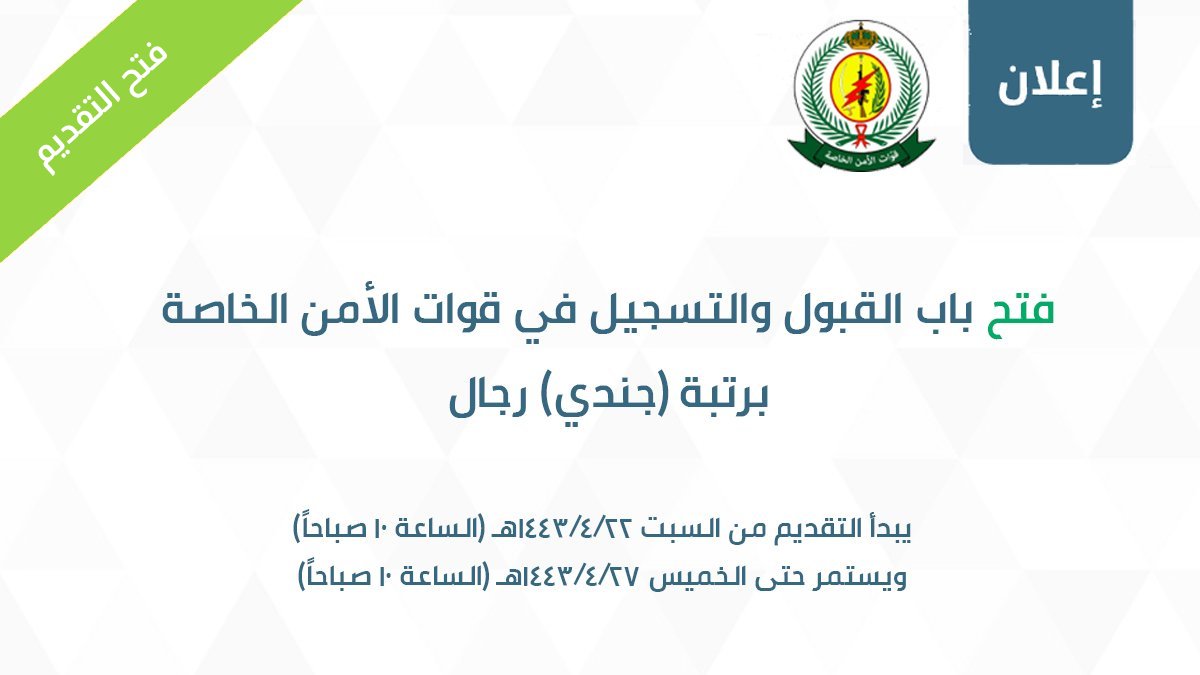 إعلان

قوات الأمن الخاصة

فتح التقديم

فتح باب القبول والتسجيل في قوات الأمن الخاصة برتبة (جندي) رجال

يبدأ التقديم من السبت ١٤٤٣/٤/٢٢هـ (الساعة ١٠ صباحاً)
ويستمر حتى الخميس ١٤٤٣/٤/٢٧هـ (الساعة ١٠ صباحاً)